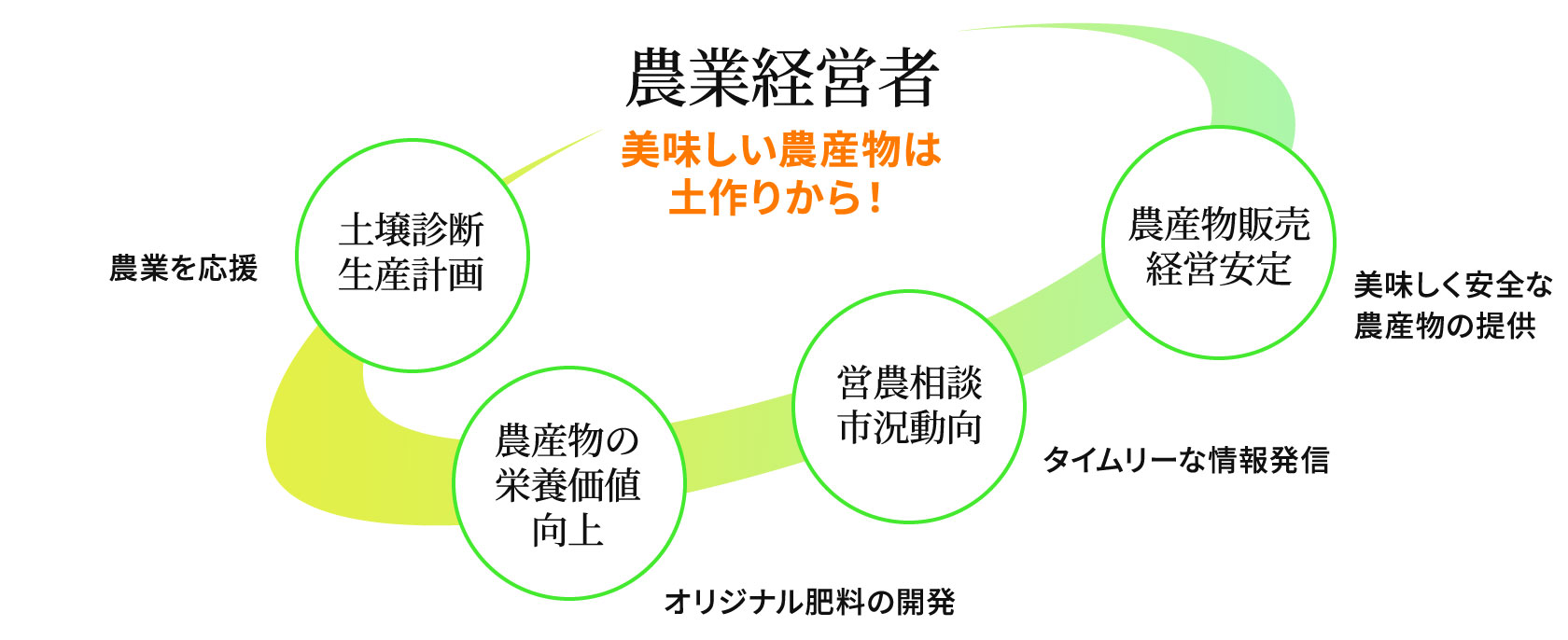 農業経営者

美味しい農産物は
土作りから！

農業を応援

土壌診断
生産計画

農産物の
栄養価値
向上

オリジナル肥料の開発

営農相談
市況動向

タイムリーな情報発信

農産物販売
経営安定

美味しく安全な
農産物の提供